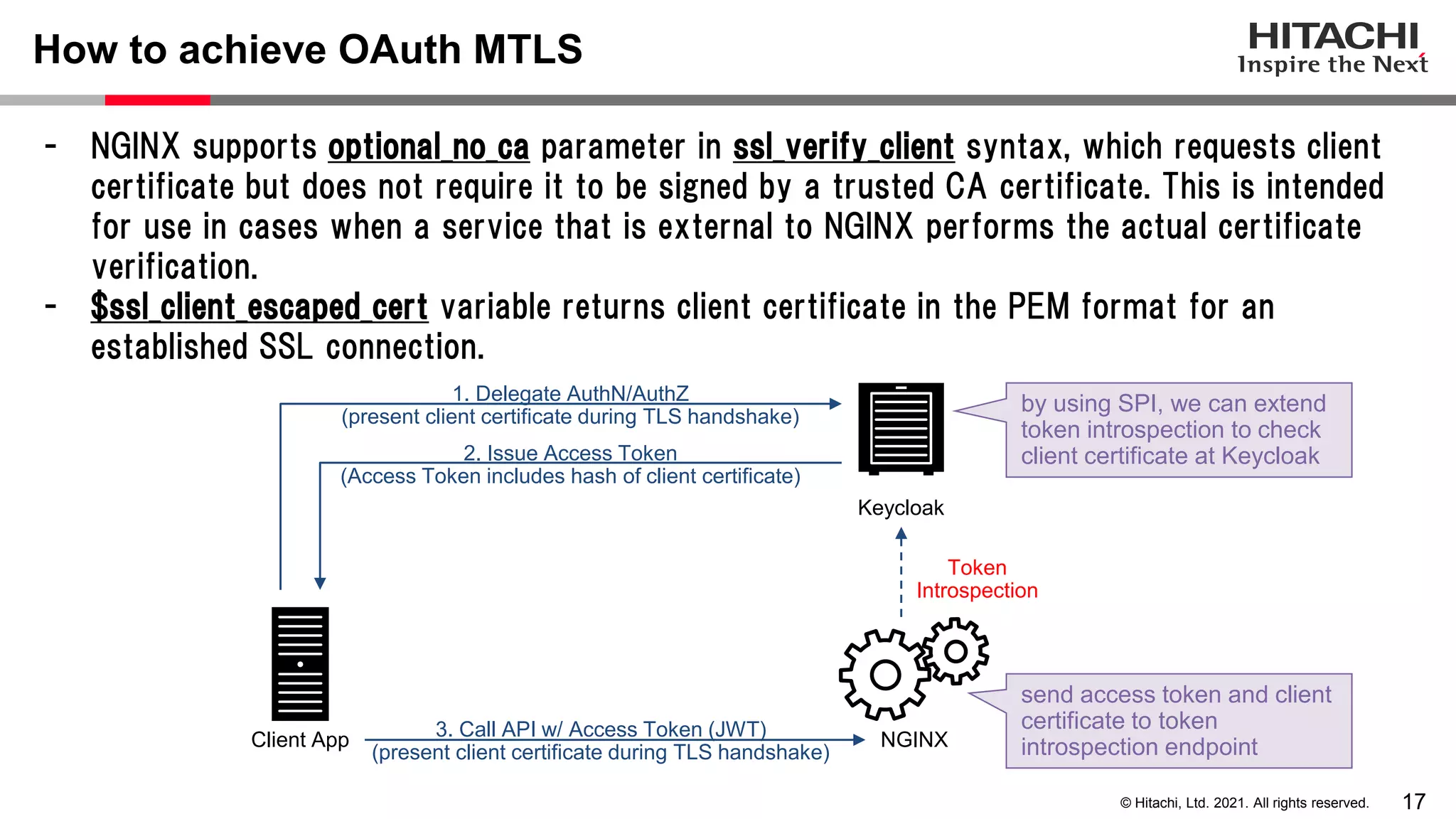 How to achieve OAuth MTLS

HITACHI
Inspire the Next

- NGINX supports optional_no_ca parameter in ssl_verify_client syntax, which requests client certificate but does not require it to be signed by a trusted CA certificate. This is intended for use in cases when a service that is external to NGINX performs the actual certificate verification.
- $ssl_client_escaped_cert variable returns client certificate in the PEM format for an established SSL connection.

1. Delegate AuthN/AuthZ
(present client certificate during TLS handshake)

2. Issue Access Token
(Access Token includes hash of client certificate)

Keycloak

by using SPI, we can extend token introspection to check client certificate at Keycloak

Token Introspection

Client App

3. Call API w/ Access Token (JWT)
(present client certificate during TLS handshake)

NGINX

send access token and client certificate to token introspection endpoint

© Hitachi, Ltd. 2021. All rights reserved.

17